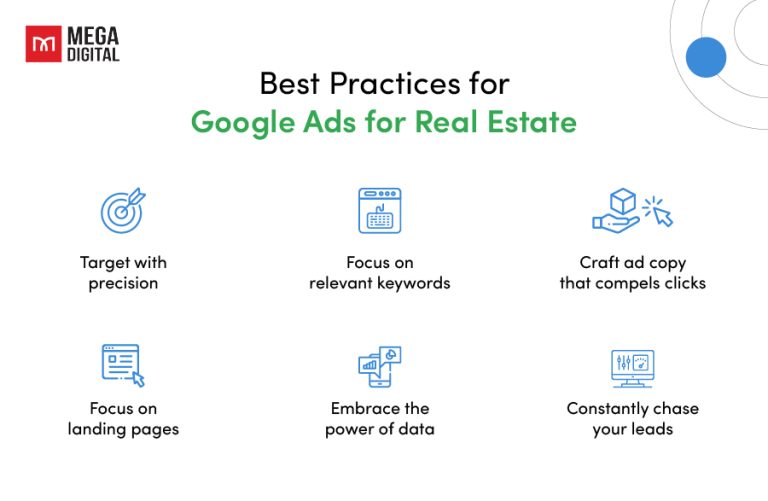 MEGA DIGITAL

Best Practices for
Google Ads for Real Estate

Target with precision

Focus on relevant keywords

Craft ad copy that compels clicks

Focus on landing pages

Embrace the power of data

Constantly chase your leads